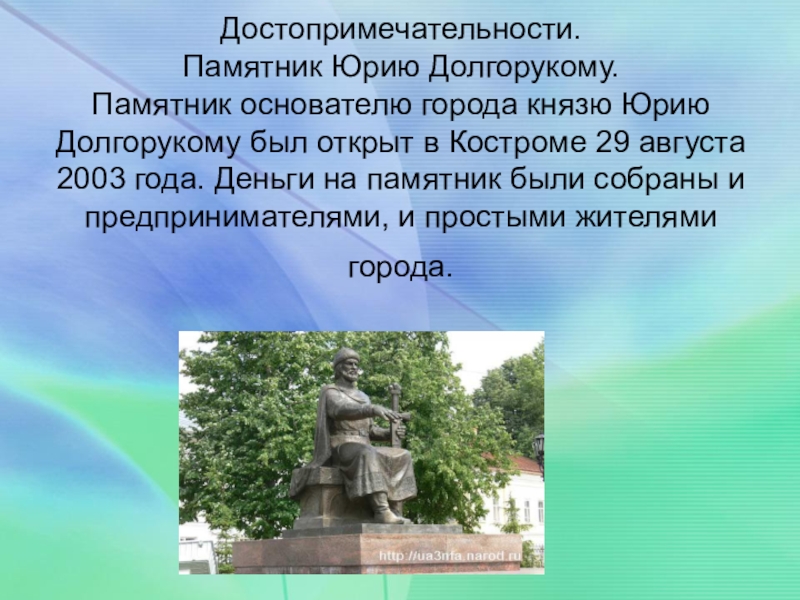 Достопримечательности.
Памятник Юрию Долгорукому.
Памятник основателю города князю Юрию Долгорукому был открыт в Костроме 29 августа 2003 года. Деньги на памятник были собраны и предпринимателями, и простыми жителями города.

http://ua3nfa.narod.ru